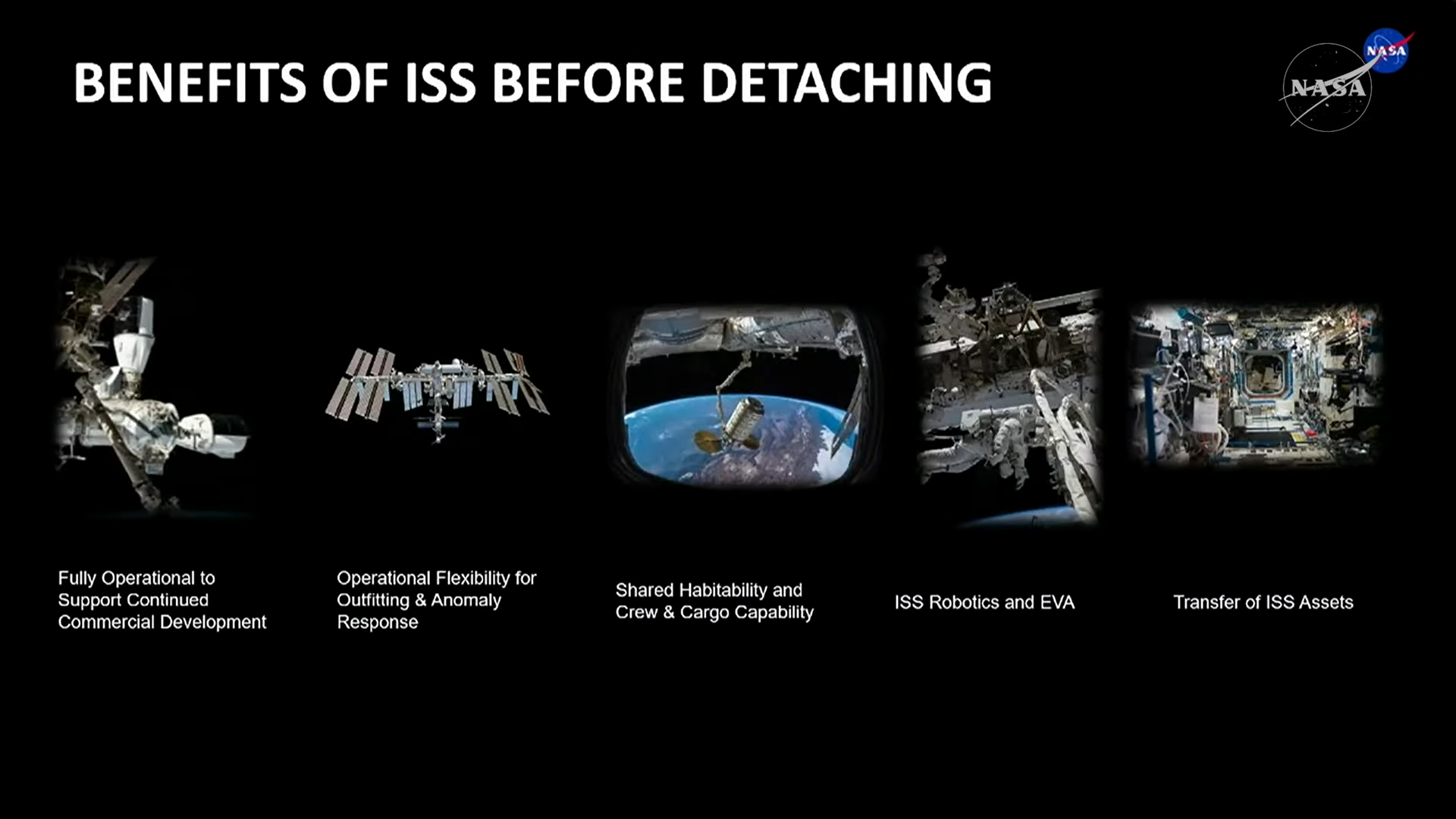 BENEFITS OF ISS BEFORE DETACHING

NASA

NASA

Fully Operational to Support Continued Commercial Development

Operational Flexibility for Outfitting & Anomaly Response

Shared Habitability and Crew & Cargo Capability

ISS Robotics and EVA

Transfer of ISS Assets